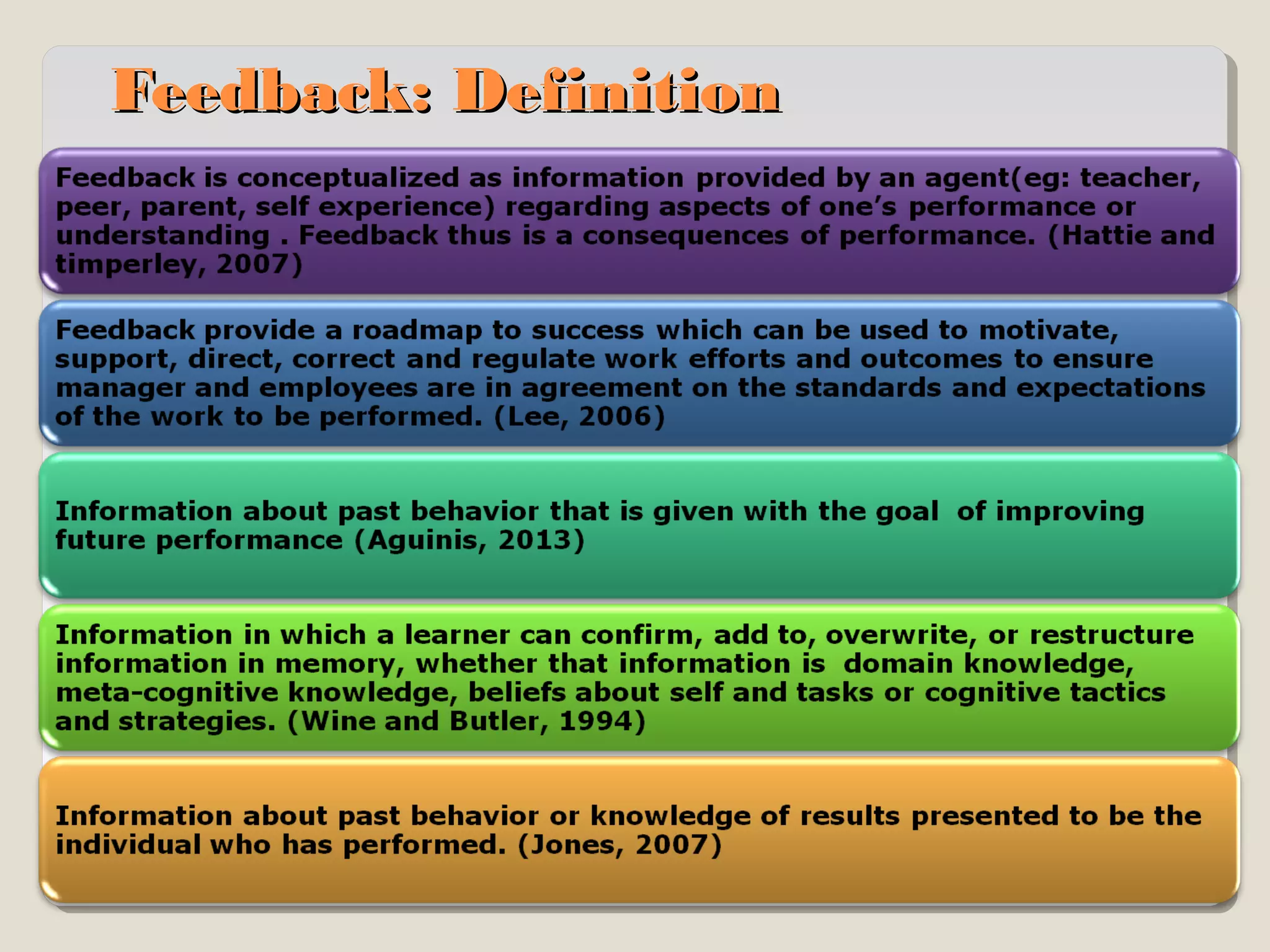 Feedback: Definition

Feedback is conceptualized as information provided by an agent(eg: teacher, peer, parent, self experience) regarding aspects of one's performance or understanding . Feedback thus is a consequences of performance. (Hattie and timperley, 2007)

Feedback provide a roadmap to success which can be used to motivate, support, direct, correct and regulate work efforts and outcomes to ensure manager and employees are in agreement on the standards and expectations of the work to be performed. (Lee, 2006)

Information about past behavior that is given with the goal of improving future performance (Aguinis, 2013)

Information in which a learner can confirm, add to, overwrite, or restructure information in memory, whether that information is domain knowledge, meta-cognitive knowledge, beliefs about self and tasks or cognitive tactics and strategies. (Wine and Butler, 1994)

Information about past behavior or knowledge of results presented to be the individual who has performed. (Jones, 2007)